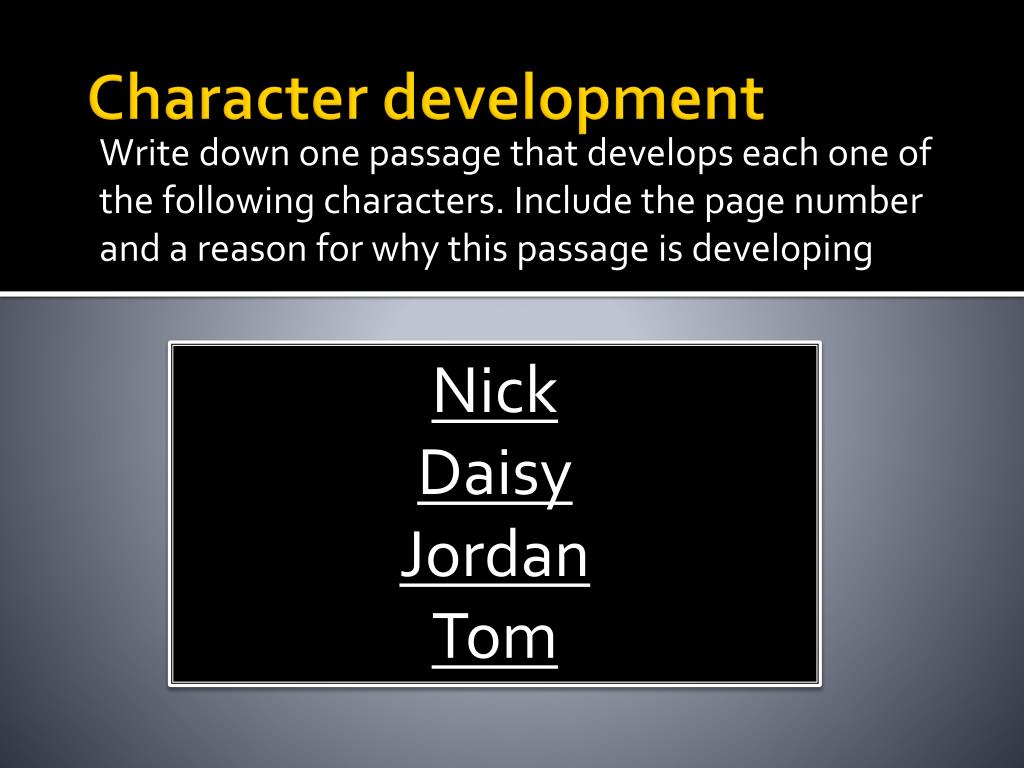 Character development
Write down one passage that develops each one of the following characters. Include the page number and a reason for why this passage is developing

Nick
Daisy
Jordan
Tom